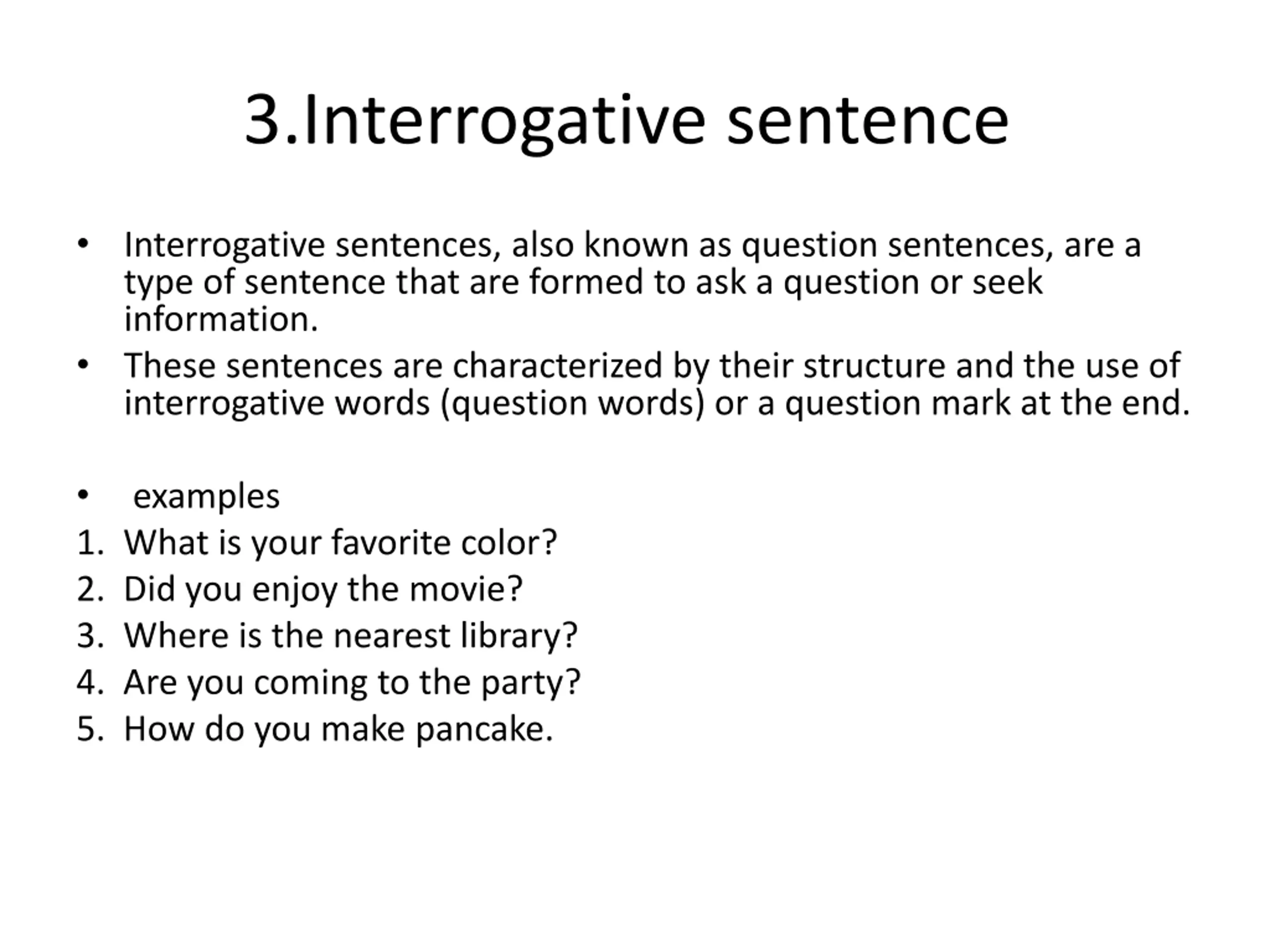 3.Interrogative sentence

• Interrogative sentences, also known as question sentences, are a type of sentence that are formed to ask a question or seek information.
• These sentences are characterized by their structure and the use of interrogative words (question words) or a question mark at the end.

• examples
1. What is your favorite color?
2. Did you enjoy the movie?
3. Where is the nearest library?
4. Are you coming to the party?
5. How do you make pancake.